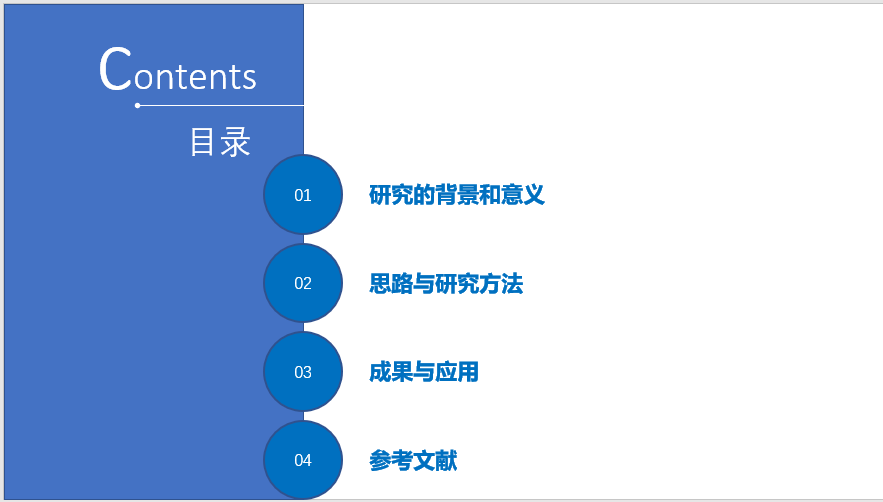 Contents

目录

01

研究的背景和意义

02

思路与研究方法

03

成果与应用

04

参考文献